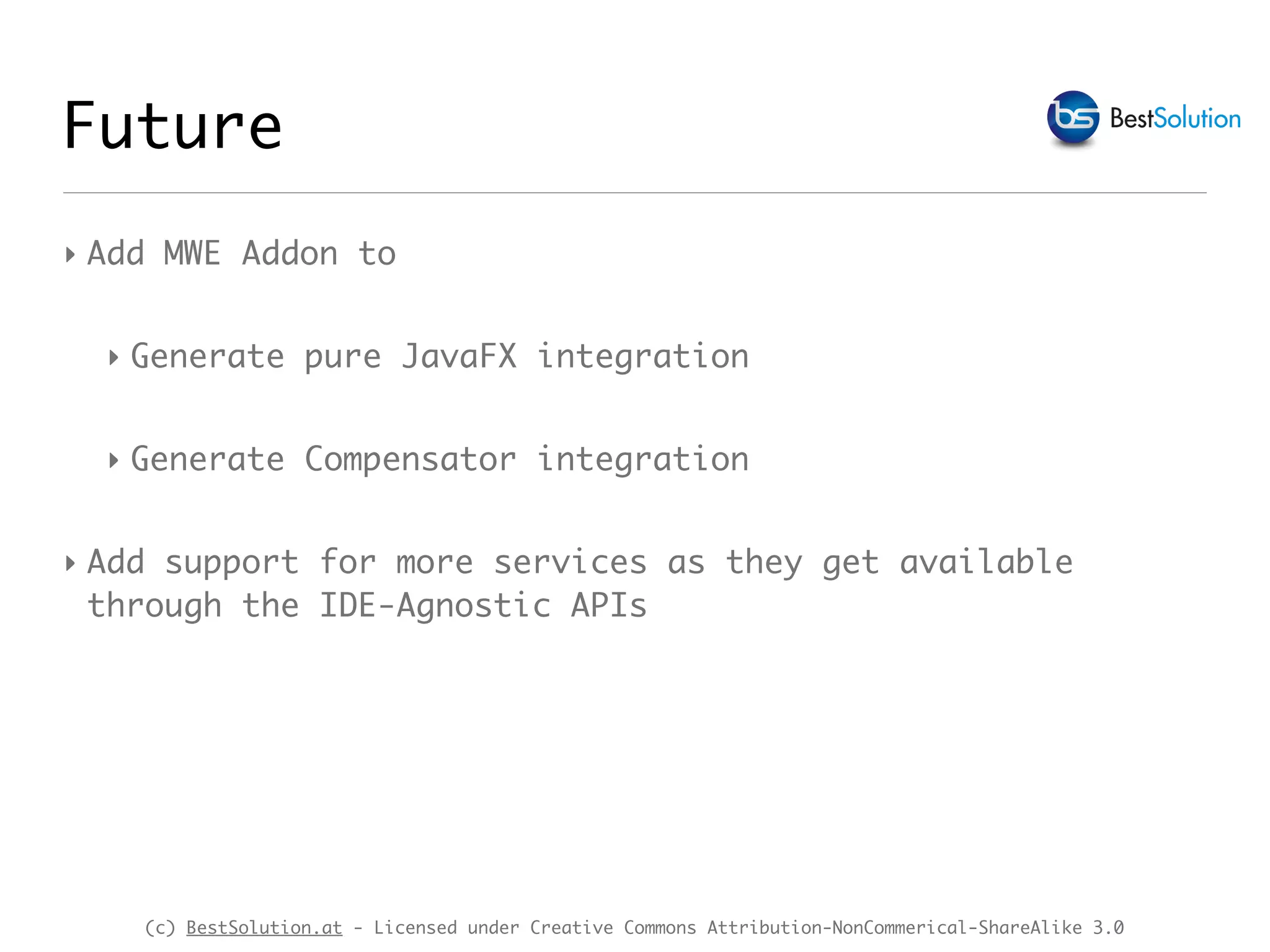 Future

bs BestSolution

‣ Add MWE Addon to

‣ Generate pure JavaFX integration

‣ Generate Compensator integration

‣ Add support for more services as they get available through the IDE-Agnostic APIs

(c) BestSolution.at - Licensed under Creative Commons Attribution-NonCommerical-ShareAlike 3.0